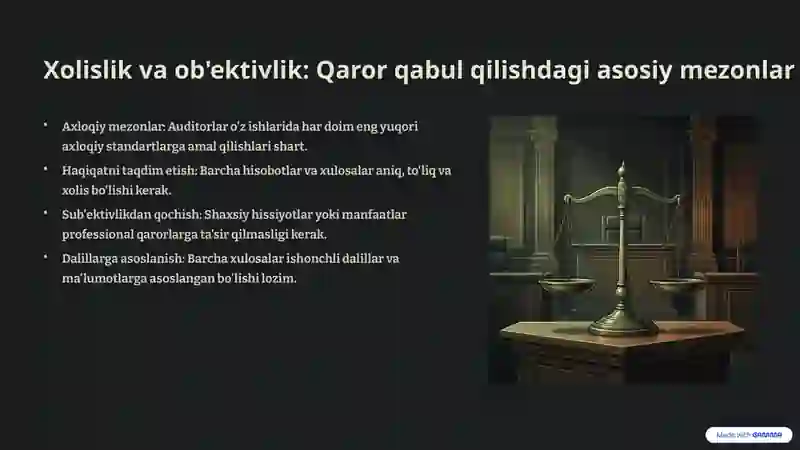 Xolislik va ob'ektivlik: Qaror qabul qilishdagi asosiy mezonlar

• Axloqiy mezonlar: Auditorlar o'z ishlarida har doim eng yuqori axloqiy standartlarga amal qilishlari shart.
• Haqiqatni taqdim etish: Barcha hisobotlar va xulosalar aniq, to'liq va xolis bo'lishi kerak.
• Sub'ektivlikdan qochish: Shaxsiy hissiyotlar yoki manfaatlar professional qarorlarga ta'sir qilmasligi kerak.
• Dalillarga asoslanish: Barcha xulosalar ishonchli dalillar va ma'lumotlarga asoslangan bo'lishi lozim.

Made with GAMMA